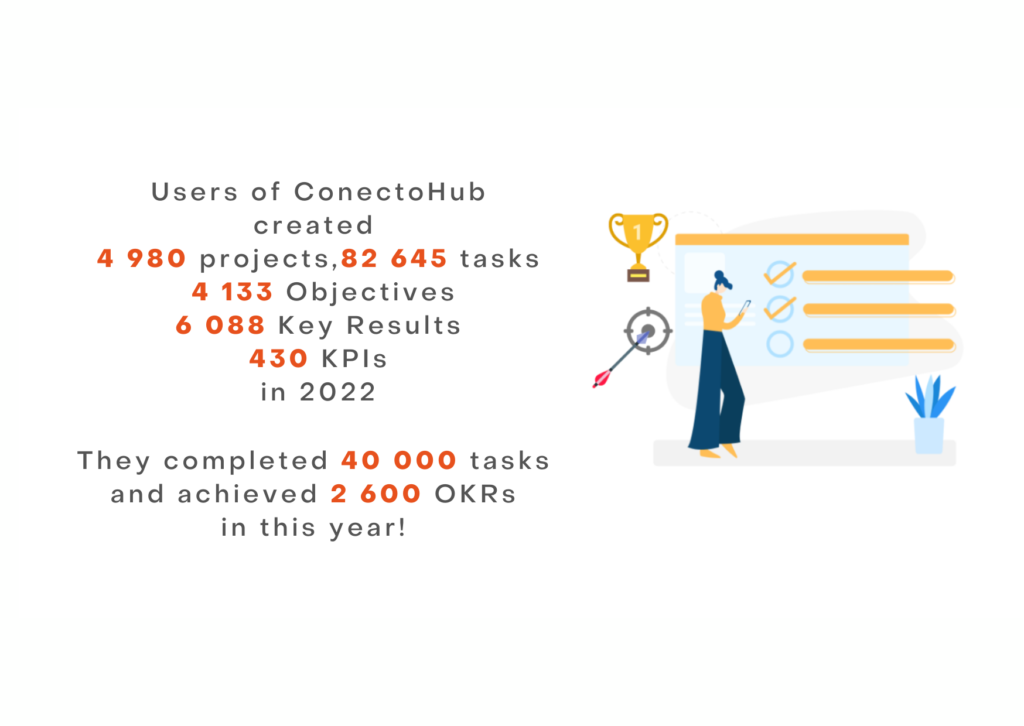 Users of ConectoHub created
4 980 projects,82 645 tasks
4 133 Objectives
6 088 Key Results
430 KPIs
in 2022

They completed 40 000 tasks and achieved 2 600 OKRs in this year!

1